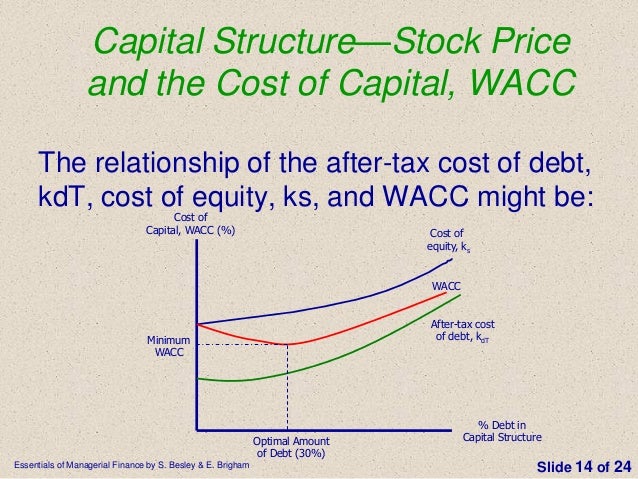 Capital Structure—Stock Price and the Cost of Capital, WACC

The relationship of the after-tax cost of debt, kdT, cost of equity, ks, and WACC might be:

Cost of Capital, WACC (%)

Cost of equity, $k_s$

WACC

After-tax cost of debt, $k_{dT}$

Minimum WACC

Optimal Amount of Debt (30%)

% Debt in Capital Structure

Essentials of Managerial Finance by S. Besley & E. Brigham

Slide 14 of 24